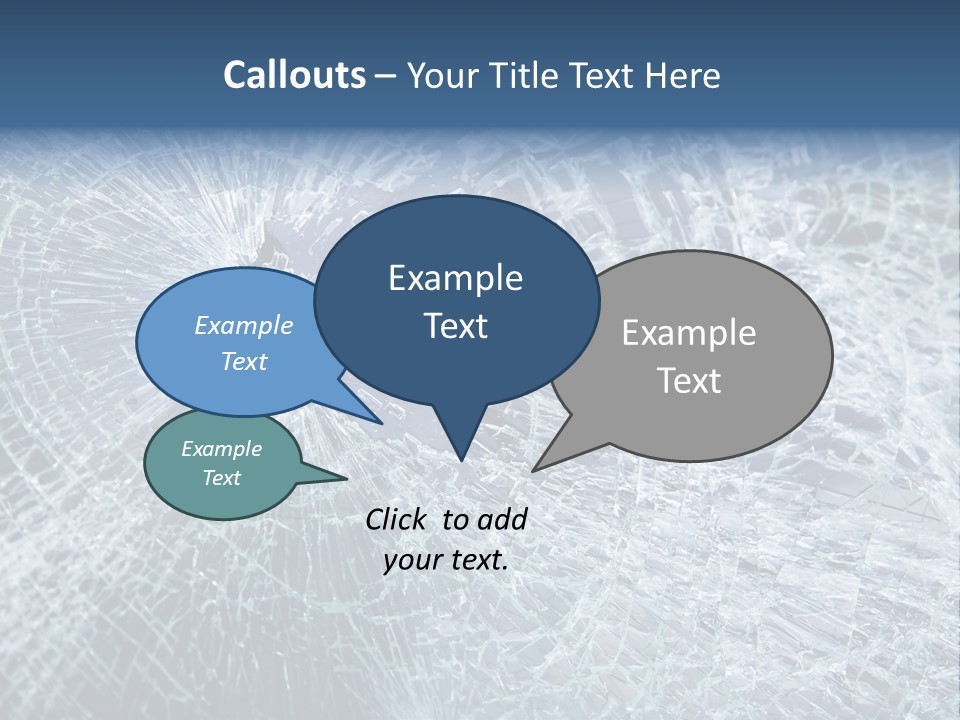 Callouts – Your Title Text Here

Example Text

Example Text

Example Text

Example Text

Click to add your text.